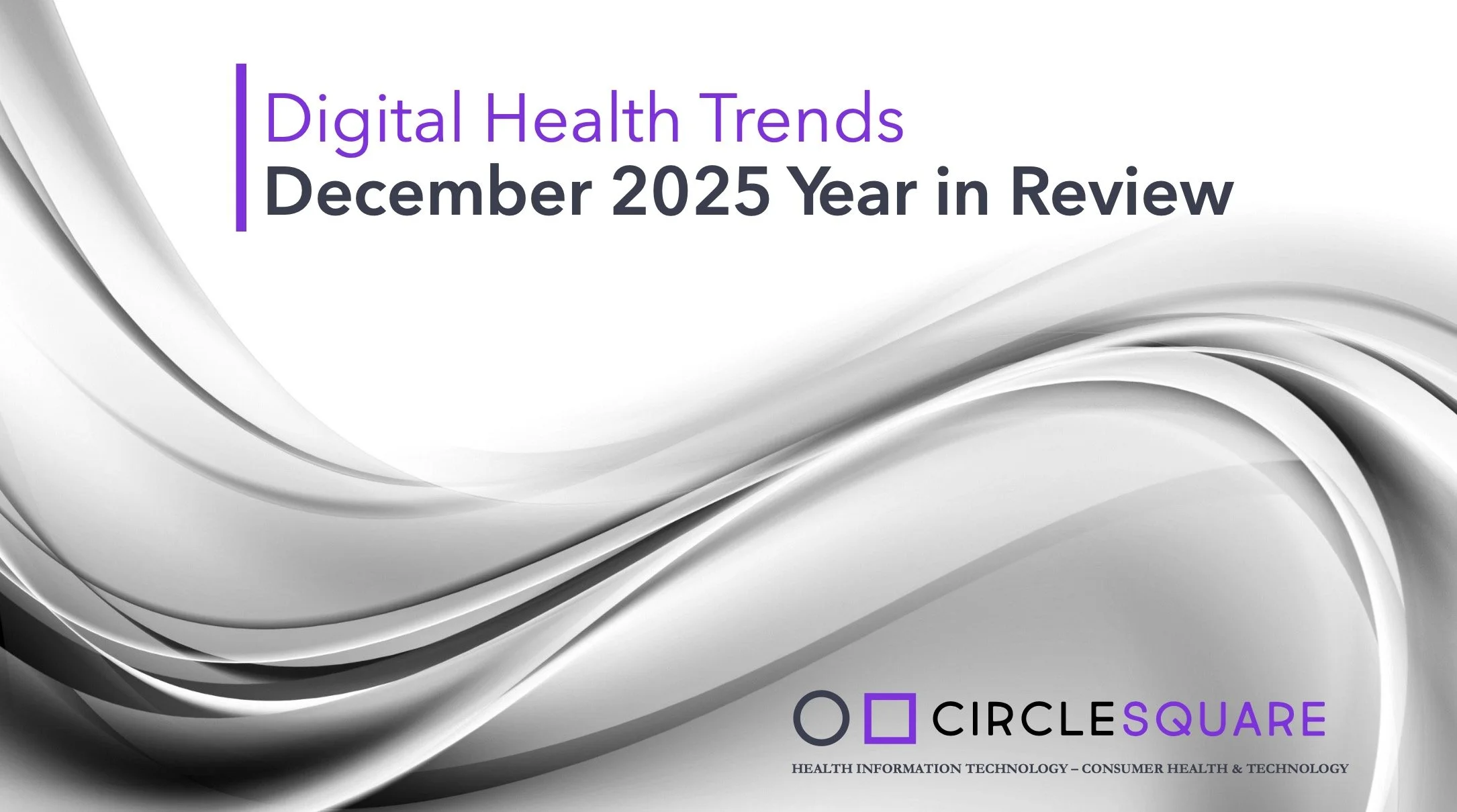 Digital Health Trends
December 2025 Year in Review

CIRCLESQUARE
HEALTH INFORMATION TECHNOLOGY – CONSUMER HEALTH & TECHNOLOGY